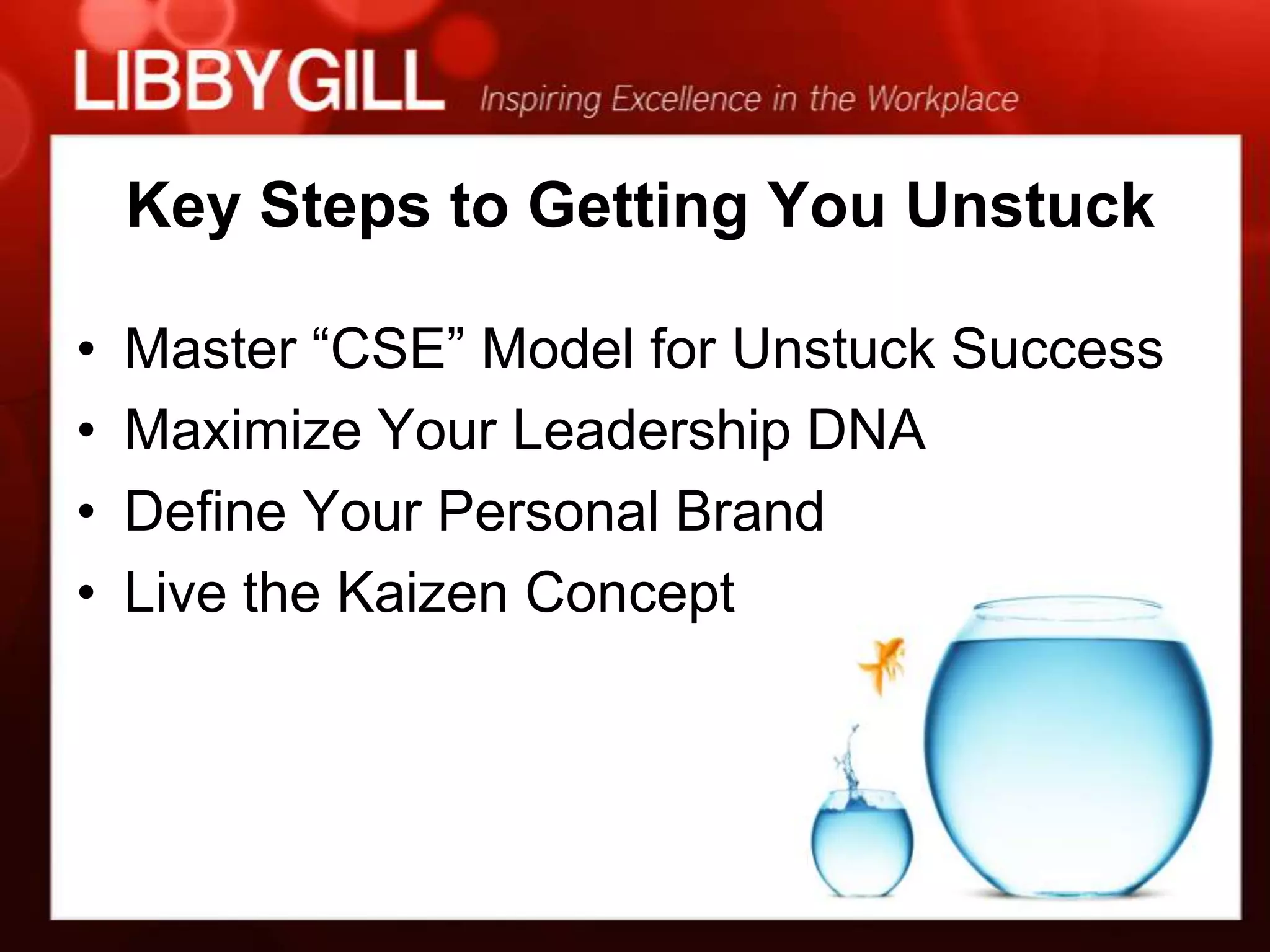 LIBBYGILL Inspiring Excellence in the Workplace

Key Steps to Getting You Unstuck

• Master “CSE” Model for Unstuck Success
• Maximize Your Leadership DNA
• Define Your Personal Brand
• Live the Kaizen Concept